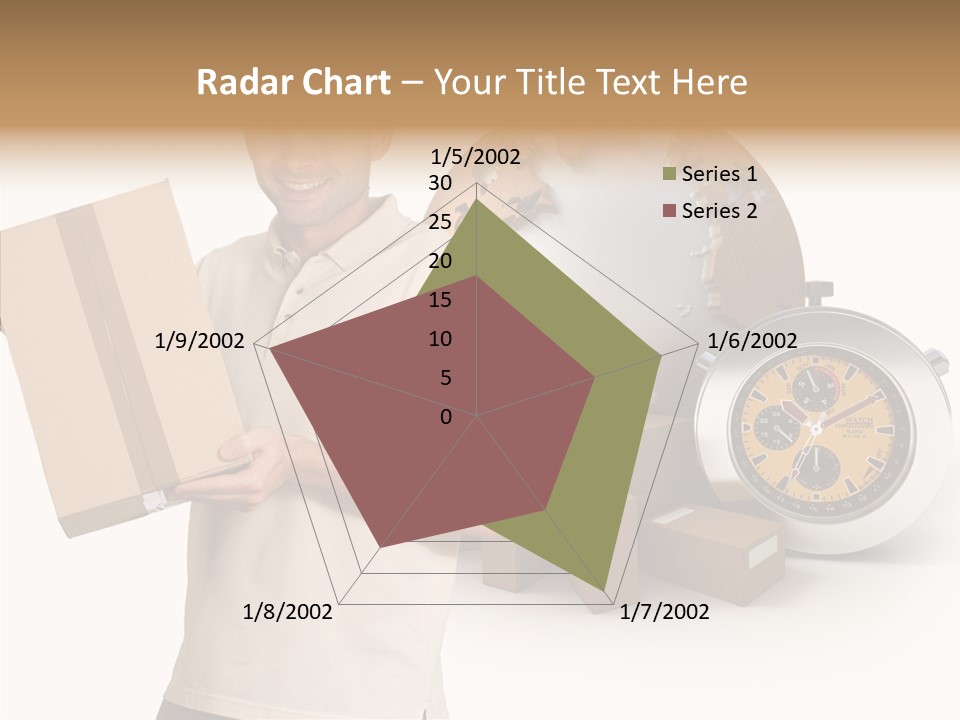 Radar Chart – Your Title Text Here

1/5/2002

30
25
20
15
10
5
0

1/6/2002

1/7/2002

1/8/2002

1/9/2002

Series 1
Series 2